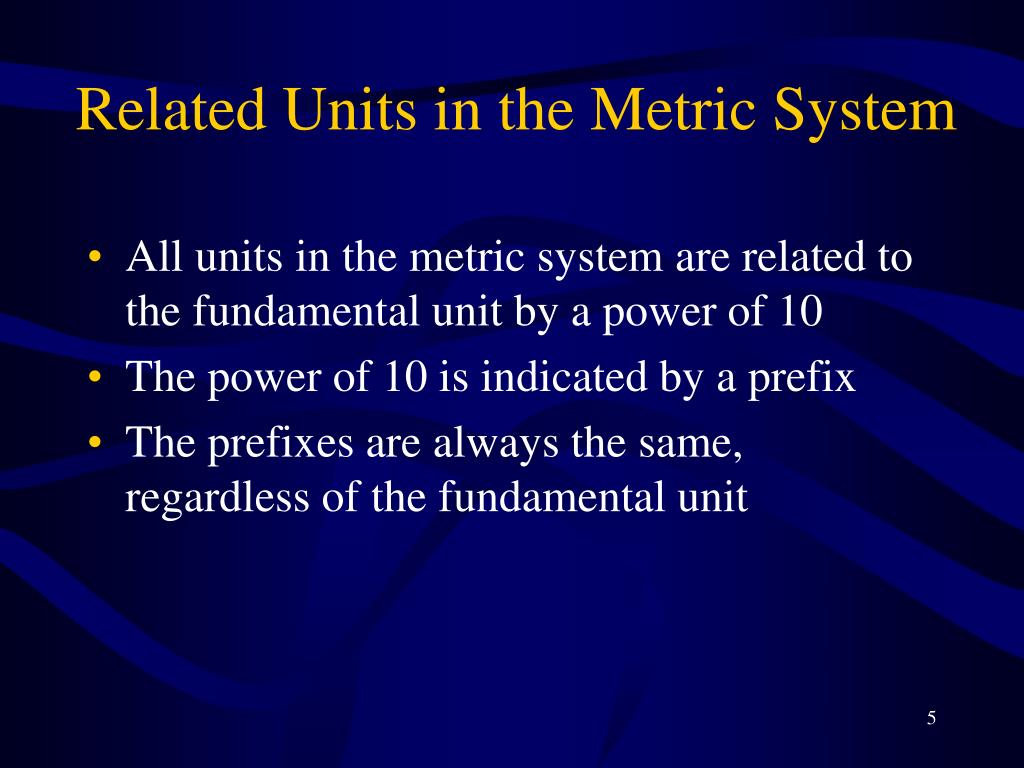 Related Units in the Metric System

• All units in the metric system are related to the fundamental unit by a power of 10
• The power of 10 is indicated by a prefix
• The prefixes are always the same, regardless of the fundamental unit

5